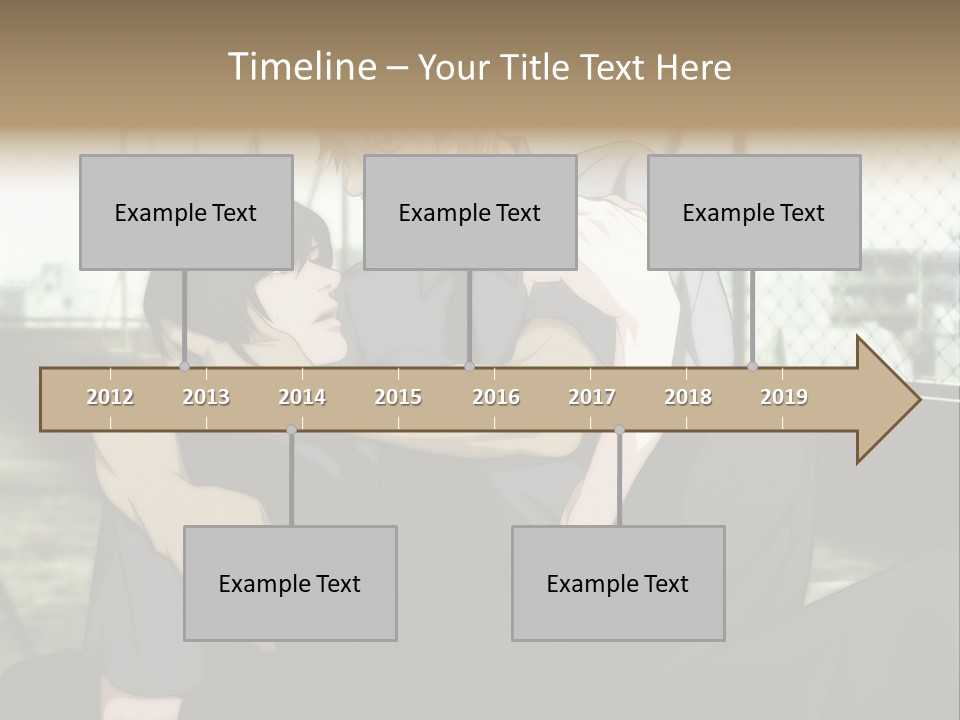 Timeline – Your Title Text Here

Example Text

Example Text

Example Text

2012 2013 2014 2015 2016 2017 2018 2019

Example Text

Example Text